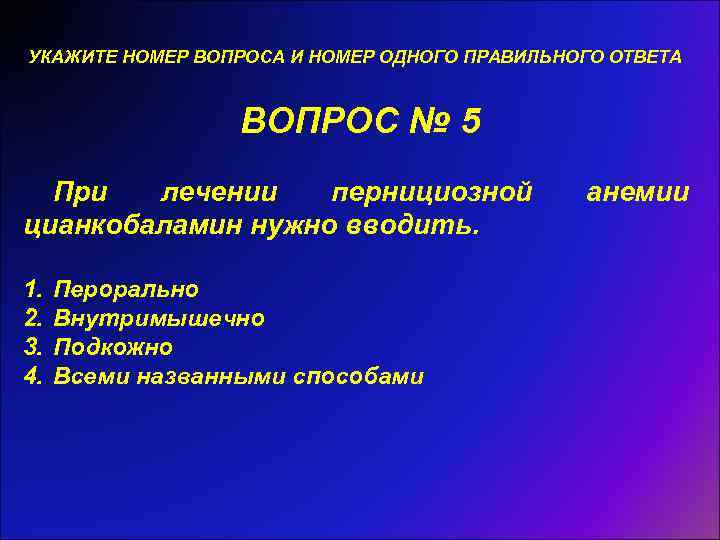 УКАЖИТЕ НОМЕР ВОПРОСА И НОМЕР ОДНОГО ПРАВИЛЬНОГО ОТВЕТА

ВОПРОС № 5

При лечении пернициозной анемии цианкобаламин нужно вводить.

1. Перорально
2. Внутримышечно
3. Подкожно
4. Всеми названными способами